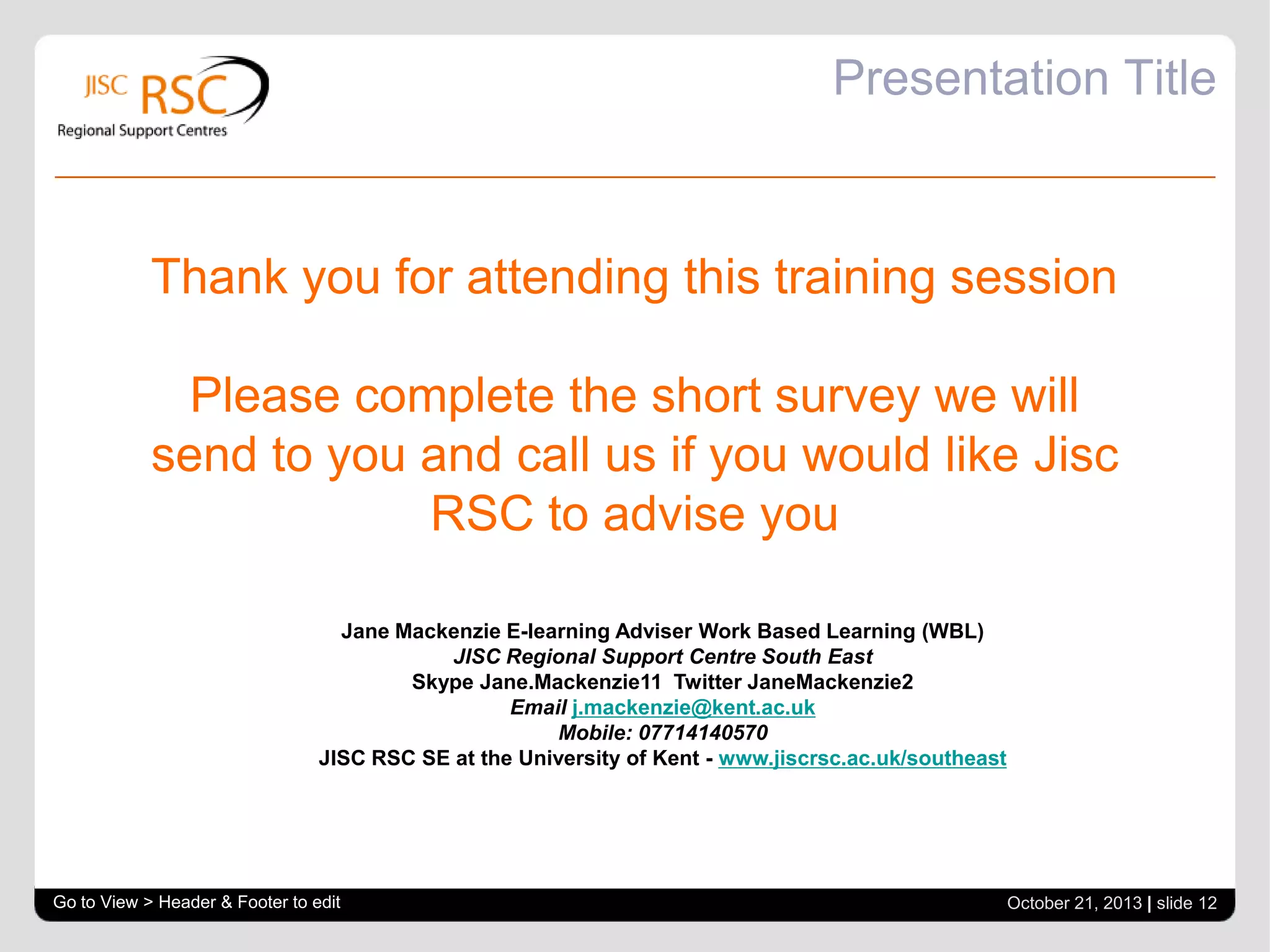 JISC RSC
Regional Support Centres

Presentation Title

Thank you for attending this training session

Please complete the short survey we will send to you and call us if you would like Jisc RSC to advise you

Jane Mackenzie E-learning Adviser Work Based Learning (WBL)
JISC Regional Support Centre South East
Skype Jane.Mackenzie11 Twitter JaneMackenzie2
Email j.mackenzie@kent.ac.uk
Mobile: 07714140570
JISC RSC SE at the University of Kent - www.jiscrsc.ac.uk/southeast

Go to View > Header & Footer to edit

October 21, 2013 | slide 12